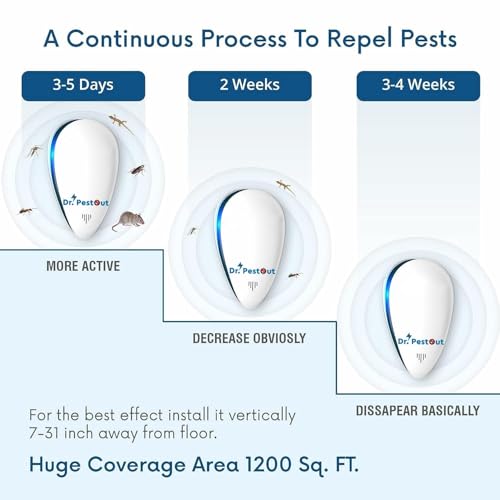 A Continuous Process To Repel Pests

3-5 Days

Dr. PestOut

MORE ACTIVE

2 Weeks

Dr. PestOut

DECREASE OBVIOSLY

3-4 Weeks

Dr. PestOut

DISSAPEAR BASICALLY

For the best effect install it vertically 7-31 inch away from floor.

Huge Coverage Area 1200 Sq. FT.